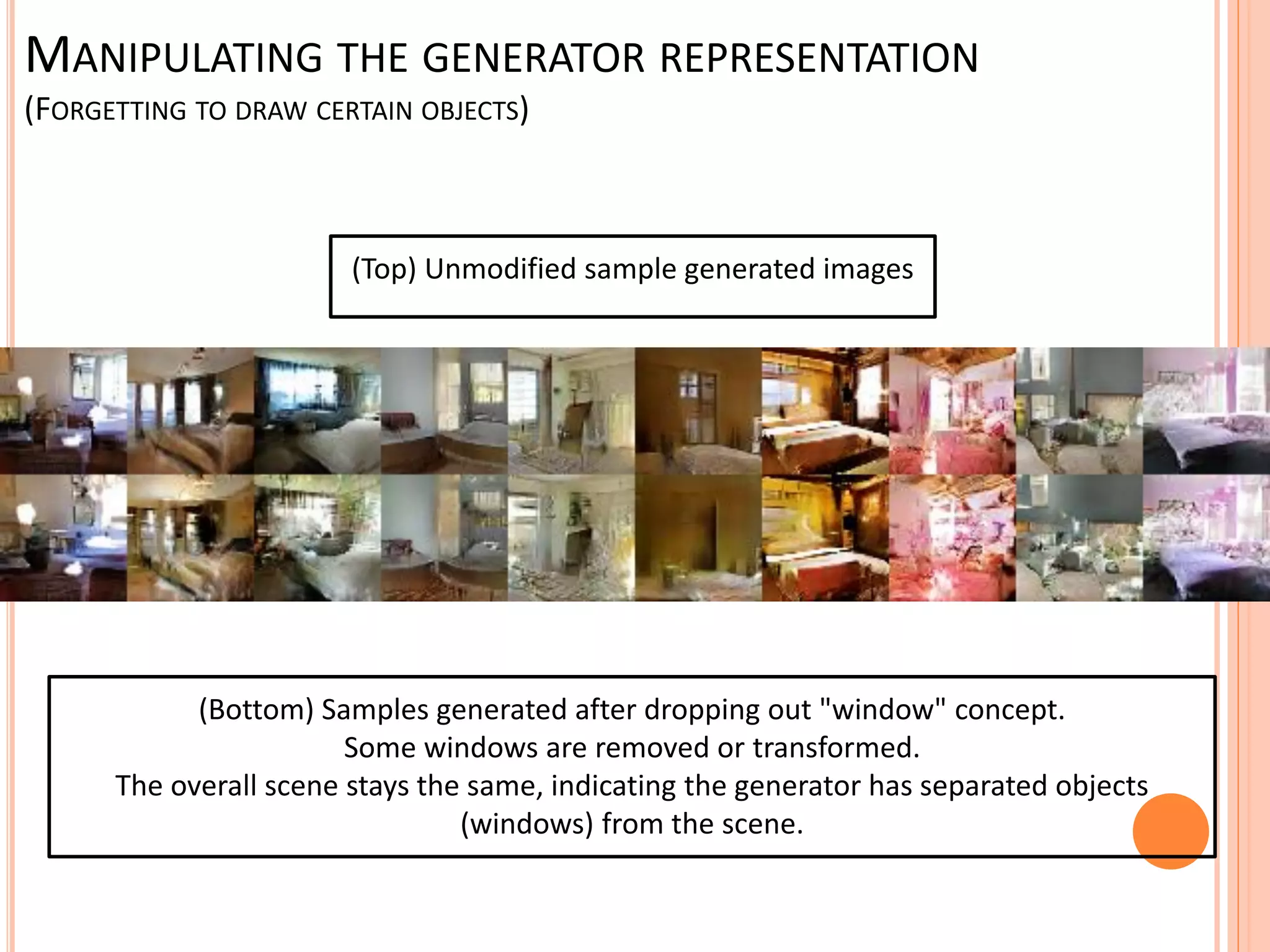 MANIPULATING THE GENERATOR REPRESENTATION
(FORGETTING TO DRAW CERTAIN OBJECTS)

(Top) Unmodified sample generated images

(Bottom) Samples generated after dropping out "window" concept.
Some windows are removed or transformed.
The overall scene stays the same, indicating the generator has separated objects (windows) from the scene.